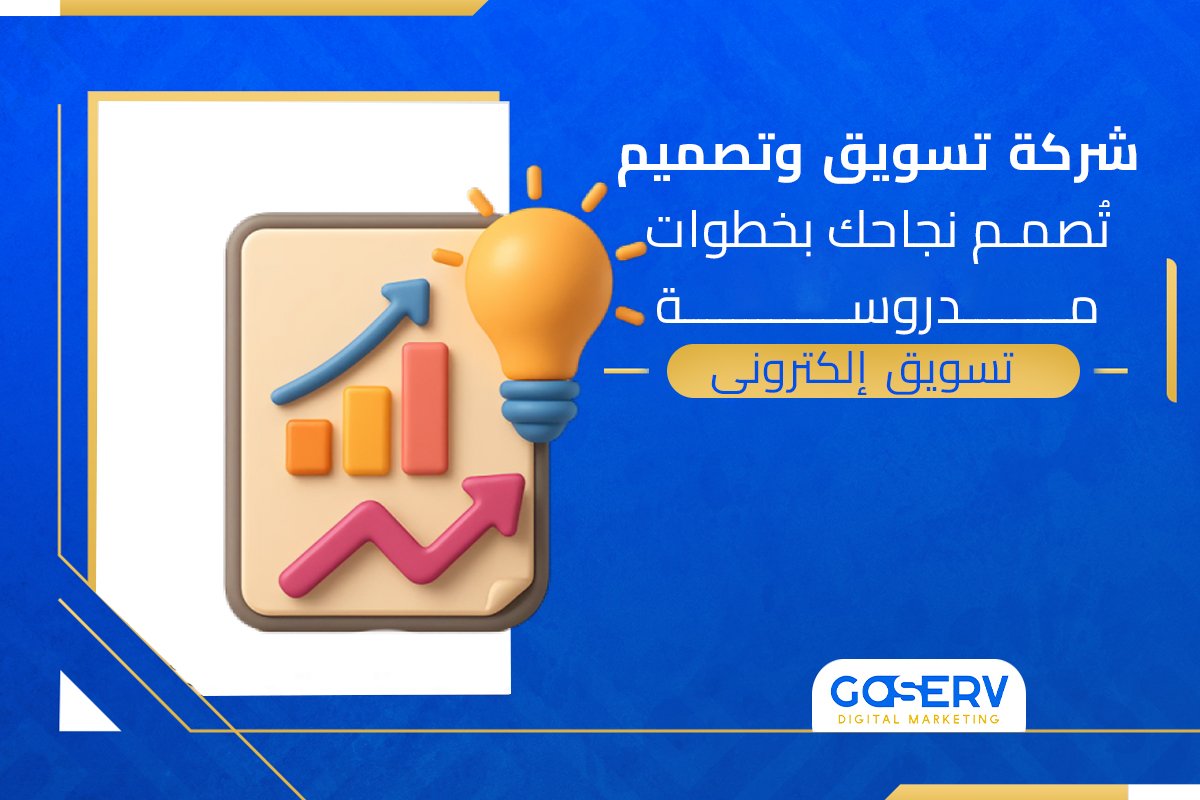 شركة تسويق وتصميم
تُصمم نجاحك بخطوات
مدروسة
تسويق إلكترونى

GOSERV
DIGITAL MARKETING